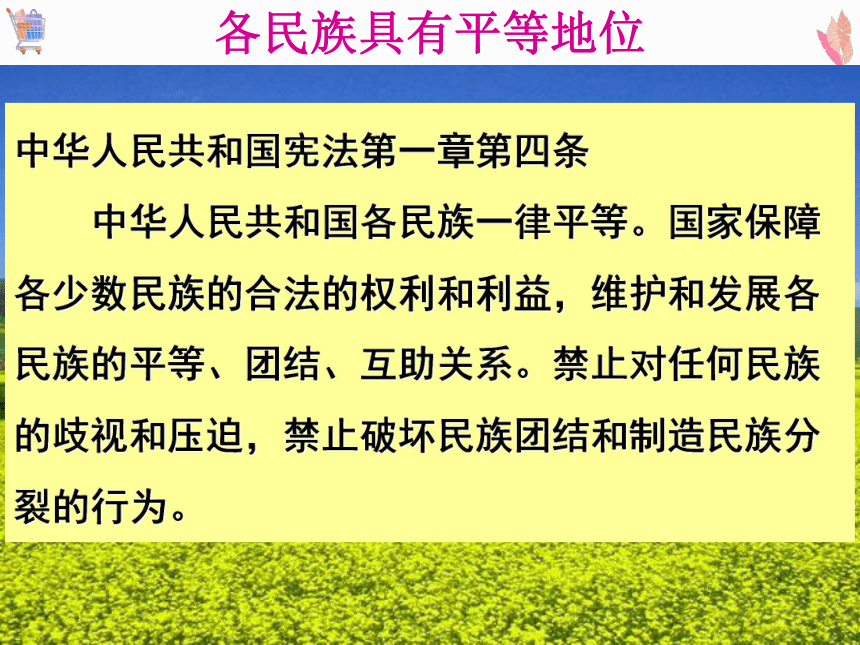 各民族具有平等地位

中华人民共和国宪法第一章第四条

中华人民共和国各民族一律平等。国家保障各少数民族的合法的权利和利益，维护和发展各民族的平等、团结、互助关系。禁止对任何民族的歧视和压迫，禁止破坏民族团结和制造民族分裂的行为。